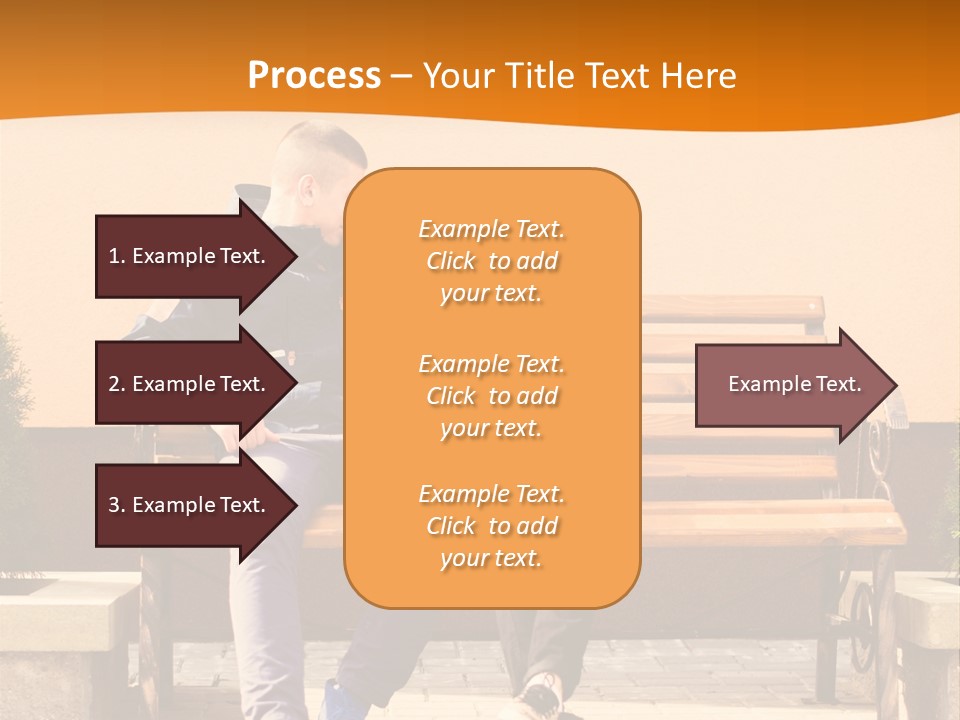 Process – Your Title Text Here

1. Example Text.

2. Example Text.

3. Example Text.

Example Text. Click to add your text.

Example Text. Click to add your text.

Example Text. Click to add your text.

Example Text.